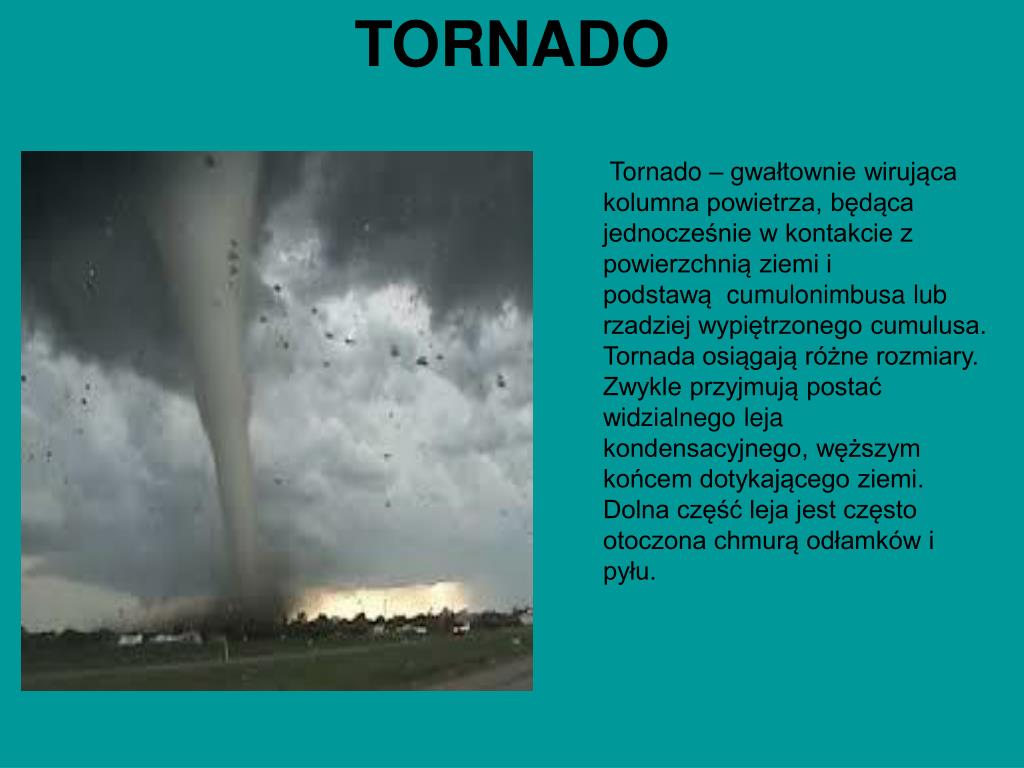 TORNADO

Tornado – gwałtownie wirująca kolumna powietrza, będąca jednocześnie w kontakcie z powierzchnią ziemi i podstawą cumulonimbusa lub rzadziej wypiętrzonego cumulusa. Tornada osiągają różne rozmiary. Zwykle przyjmują postać widzialnego leja kondensacyjnego, węższym końcem dotykającego ziemi. Dolna część leja jest często otoczona chmurą odłamków i pyłu.